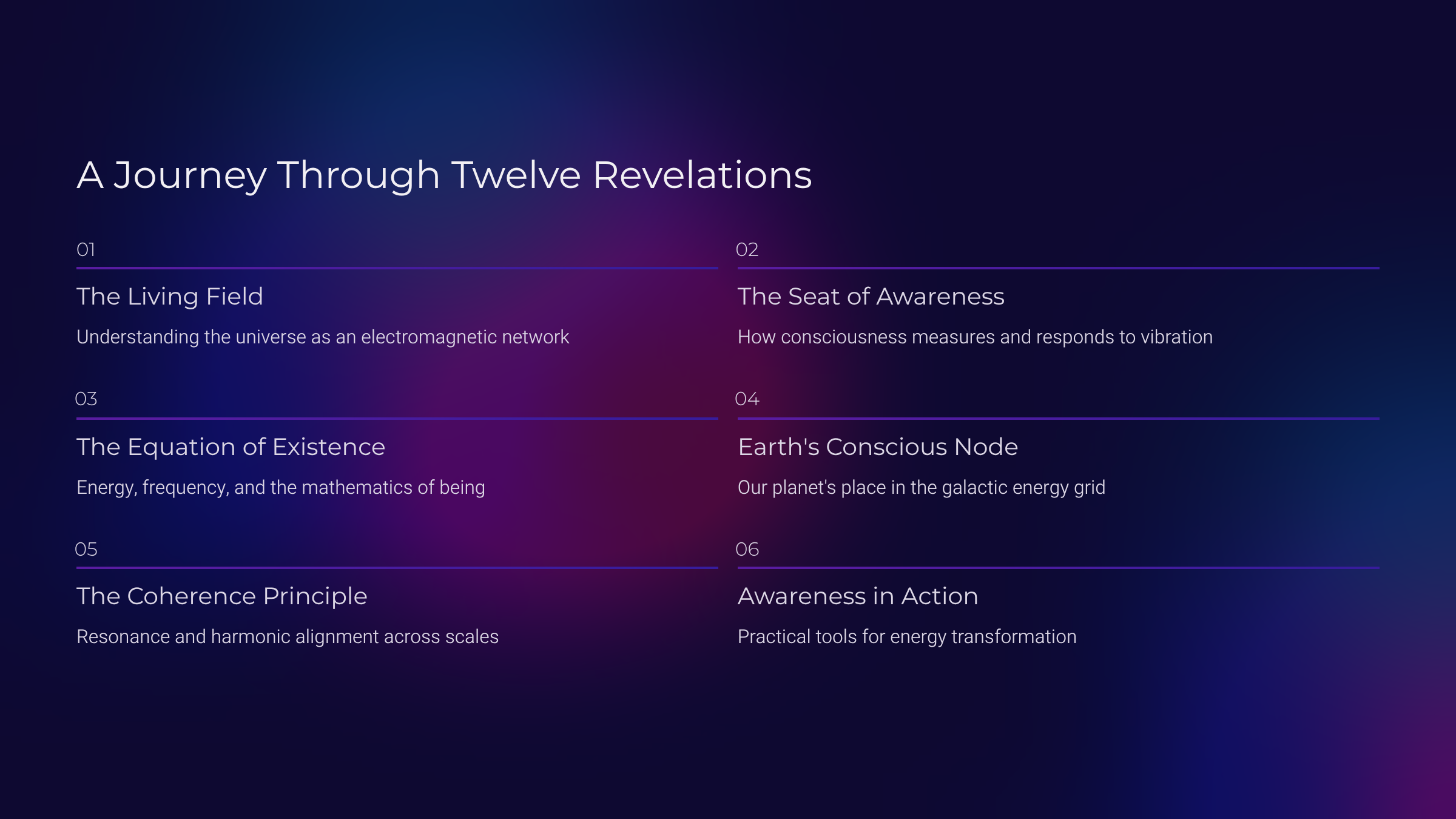 A Journey Through Twelve Revelations

01

The Living Field

Understanding the universe as an electromagnetic network

02

The Seat of Awareness

How consciousness measures and responds to vibration

03

The Equation of Existence

Energy, frequency, and the mathematics of being

04

Earth's Conscious Node

Our planet's place in the galactic energy grid

05

The Coherence Principle

Resonance and harmonic alignment across scales

06

Awareness in Action

Practical tools for energy transformation